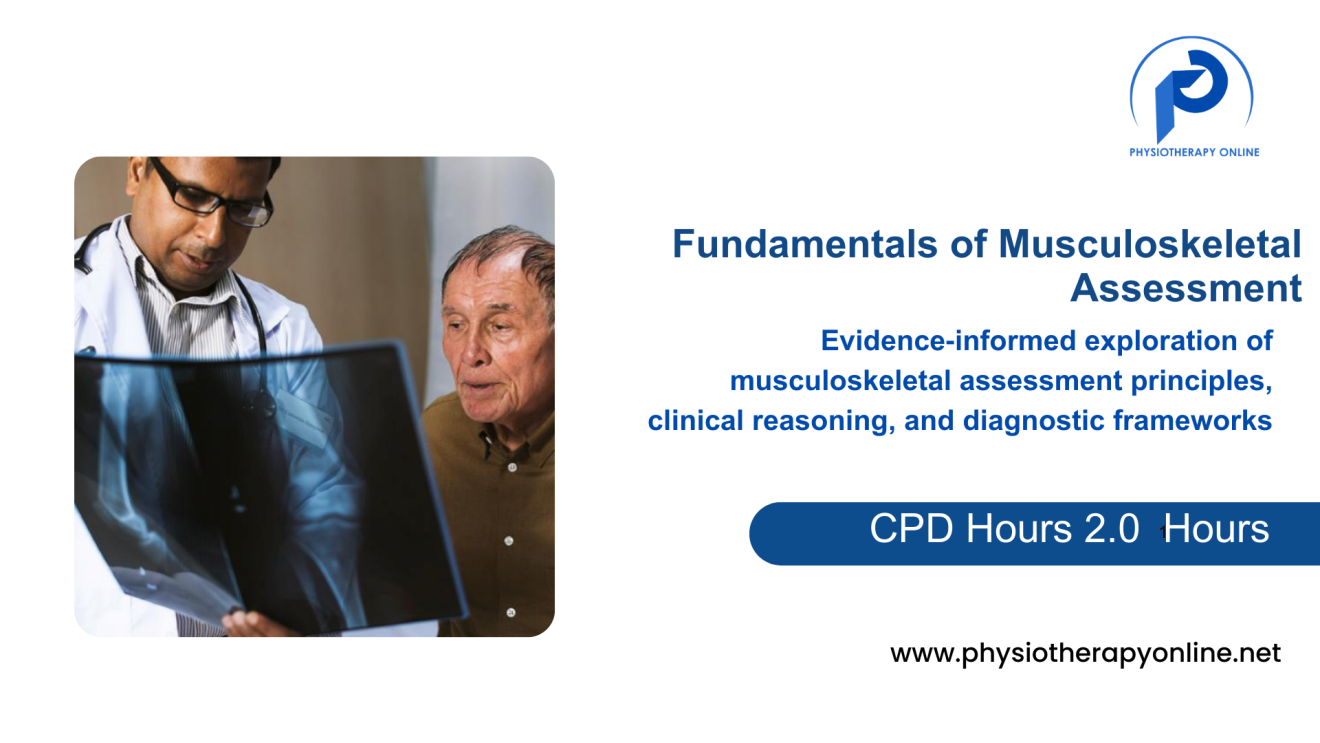 PHYSIOTHERAPY ONLINE

Fundamentals of Musculoskeletal Assessment

Evidence-informed exploration of musculoskeletal assessment principles, clinical reasoning, and diagnostic frameworks

CPD Hours 2.0 Hours

www.physiotherapyonline.net